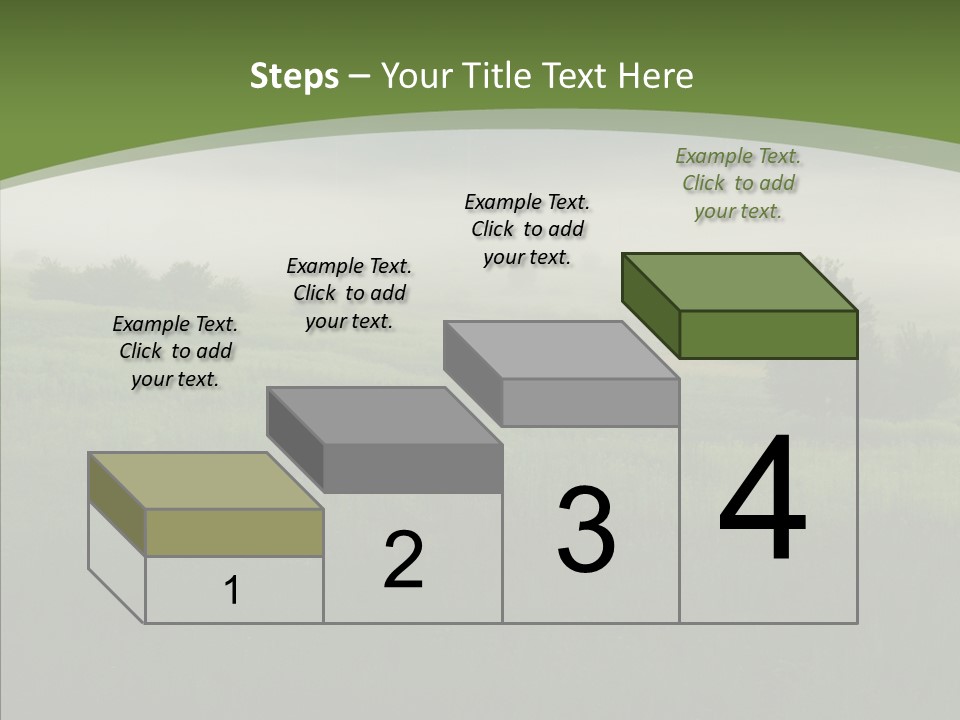 Steps – Your Title Text Here

Example Text. Click to add your text.

Example Text. Click to add your text.

Example Text. Click to add your text.

Example Text. Click to add your text.

1

2

3

4